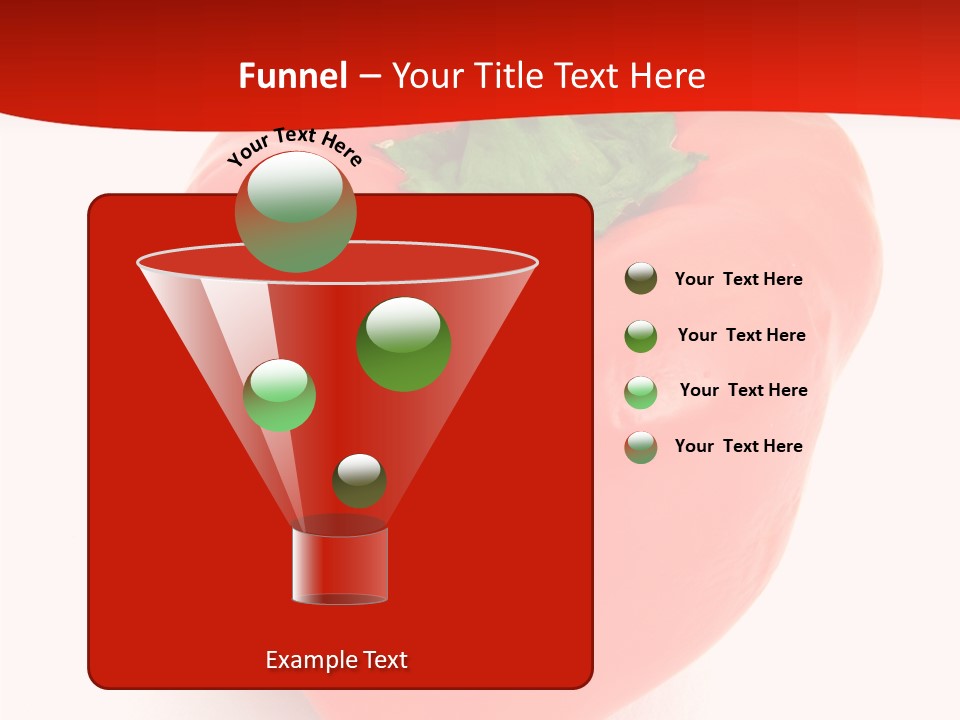 Funnel – Your Title Text Here

Your Text Here

Your Text Here

Your Text Here

Your Text Here

Your Text Here

Example Text